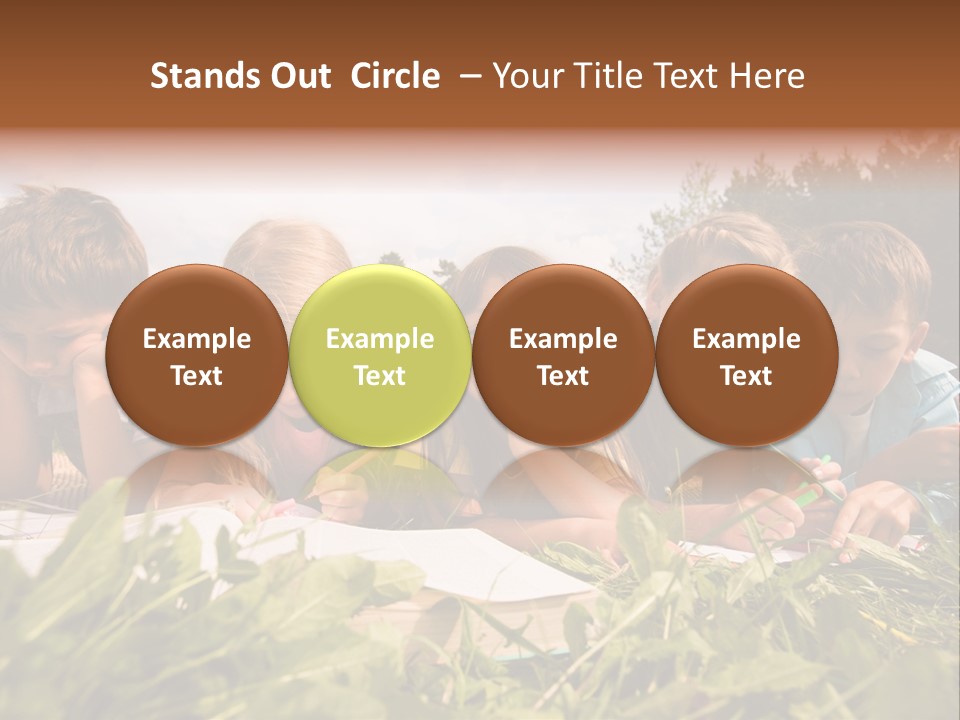 Stands Out Circle – Your Title Text Here

Example Text

Example Text

Example Text

Example Text